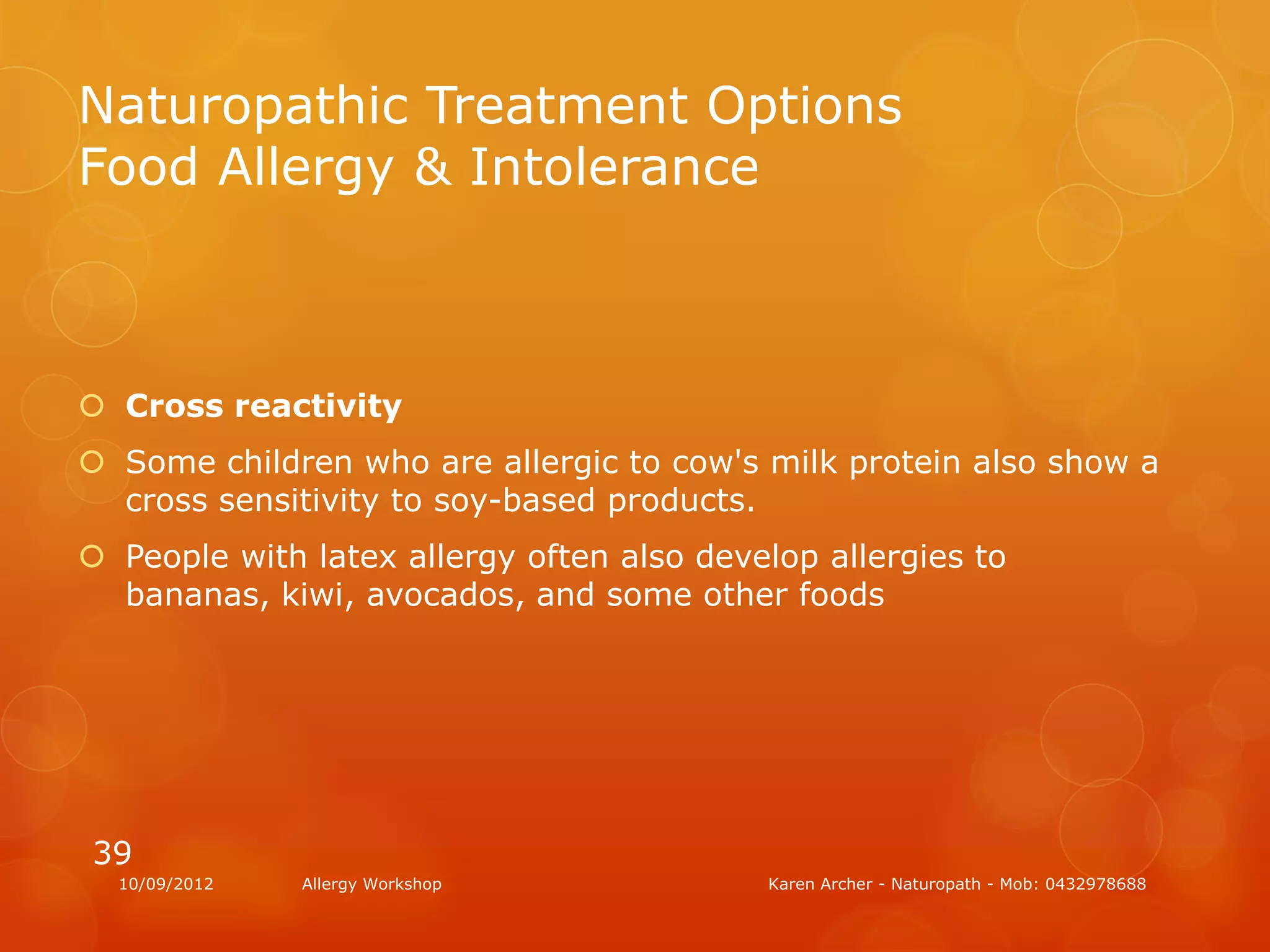 Naturopathic Treatment Options
Food Allergy & Intolerance

Cross reactivity

Some children who are allergic to cow's milk protein also show a cross sensitivity to soy-based products.

People with latex allergy often also develop allergies to bananas, kiwi, avocados, and some other foods

39

10/09/2012

Allergy Workshop

Karen Archer - Naturopath - Mob: 0432978688